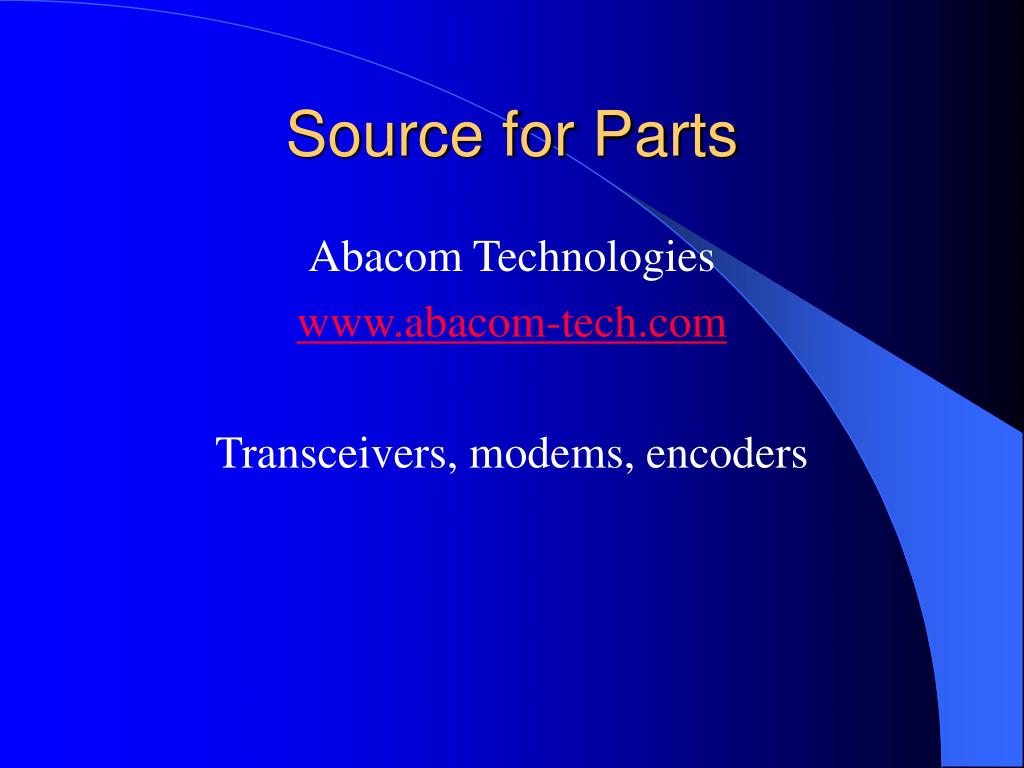 Source for Parts

Abacom Technologies
www.abacom-tech.com

Transceivers, modems, encoders